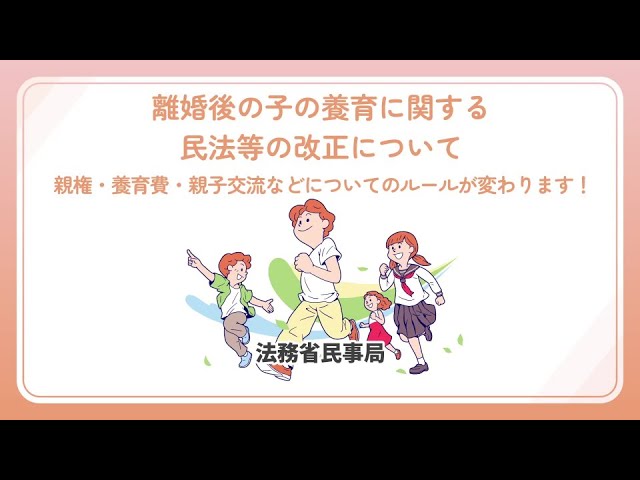 離婚後の子の養育に関する
民法等の改正について

親権・養育費・親子交流などについてのルールが変わります！

法務省民事局